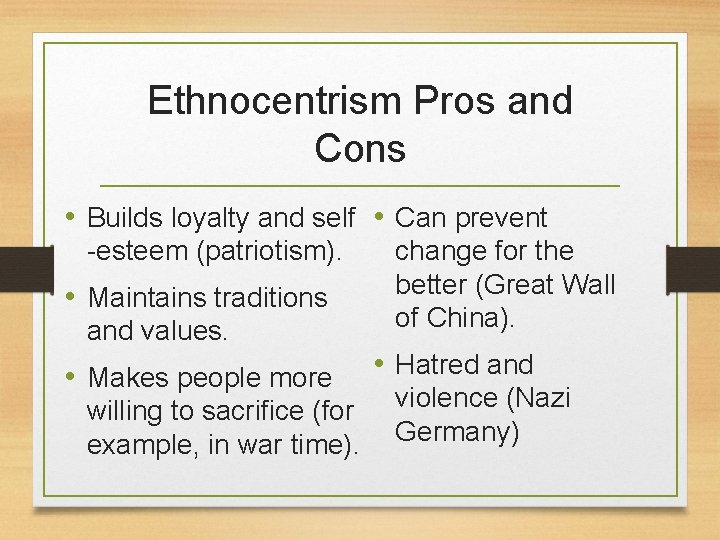 Ethnocentrism Pros and Cons

• Builds loyalty and self -esteem (patriotism).
• Maintains traditions and values.
• Makes people more willing to sacrifice (for example, in war time).

• Can prevent change for the better (Great Wall of China).
• Hatred and violence (Nazi Germany)